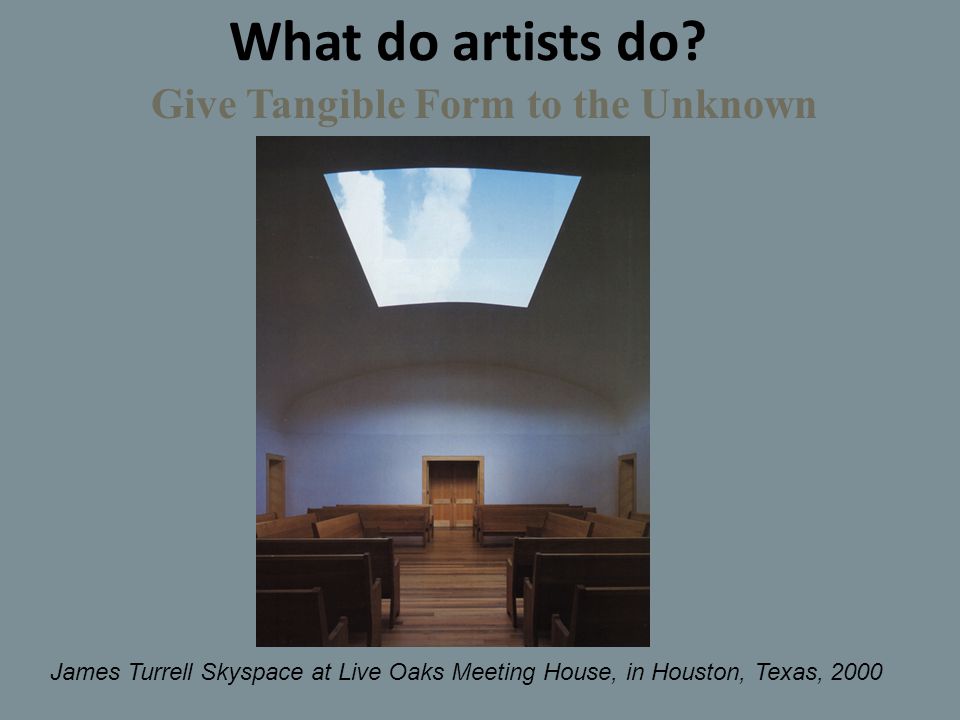 What do artists do?

Give Tangible Form to the Unknown

James Turrell Skyspace at Live Oaks Meeting House, in Houston, Texas, 2000